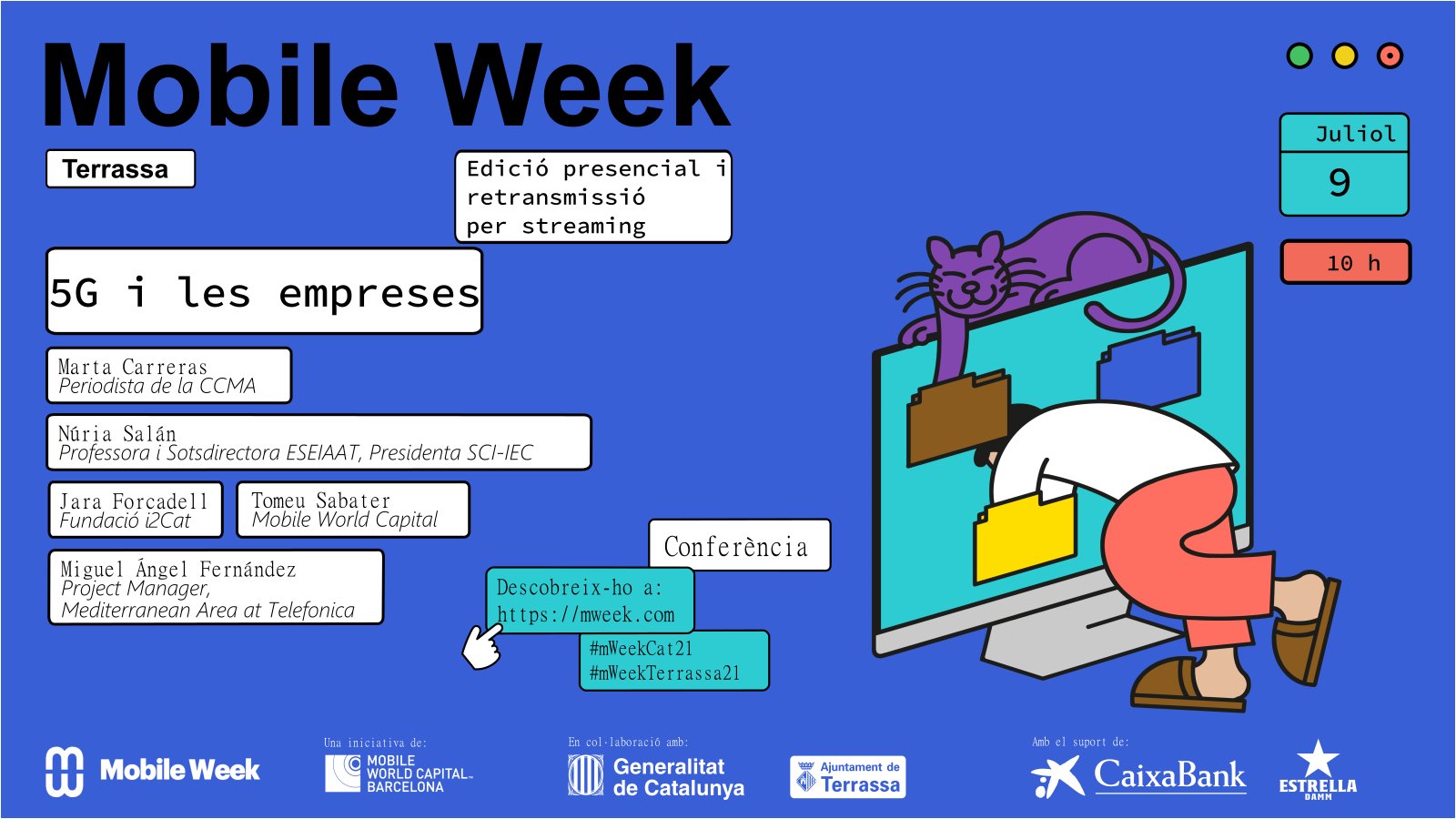 Mobile Week

Terrassa

Edició presencial i retransmissió per streaming

Juliol
9

10 h

5G i les empreses

Marta Carreras
Periodista de la CCMA

Núria Salán
Professora i Sotsdirectora ESEIAAT, Presidenta SCI-IEC

Jara Forcadell
Fundació i2Cat

Tomeu Sabater
Mobile World Capital

Miguel Ángel Fernández
Project Manager,
Mediterranean Area at Telefonica

Conferència

Descobreix-ho a:
https://mweek.com

#mWeekCat21
#mWeekTerrassa21

Mobile Week

Una iniciativa de:
MOBILE WORLD CAPITAL BARCELONA

En col·laboració amb:
Generalitat de Catalunya

Ajuntament de Terrassa

Amb el suport de:
CaixaBank

ESTRELLA DAMM